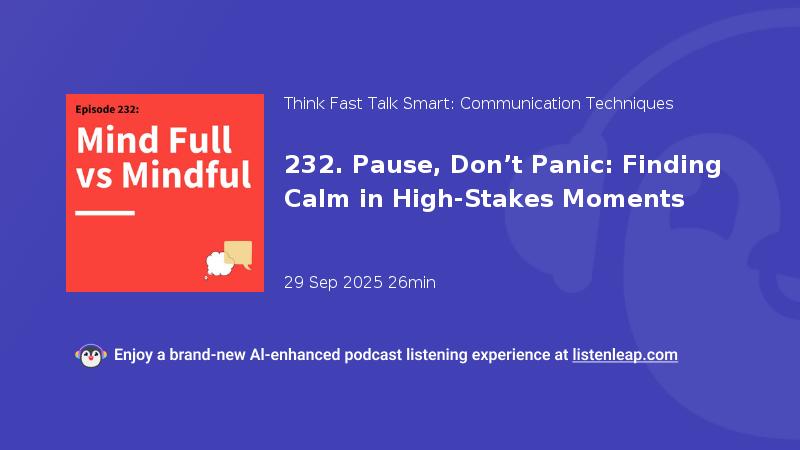 Episode 232:
Mind Full vs Mindful

Think Fast Talk Smart: Communication Techniques

232. Pause, Don’t Panic: Finding Calm in High-Stakes Moments

29 Sep 2025 26min

Enjoy a brand-new AI-enhanced podcast listening experience at listenleap.com